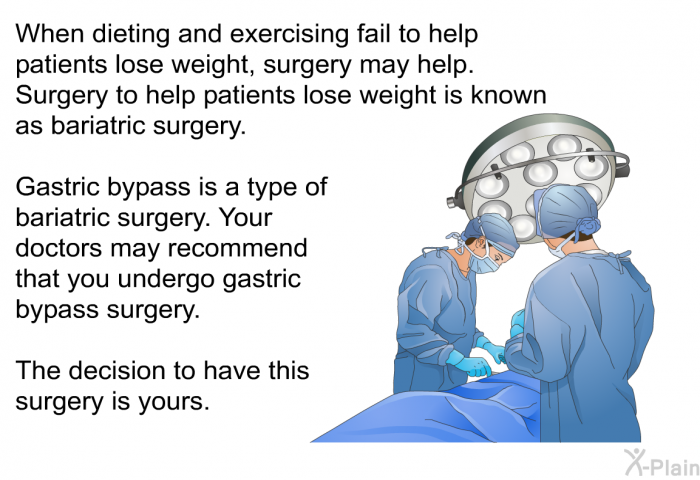 When dieting and exercising fail to help patients lose weight, surgery may help. Surgery to help patients lose weight is known as bariatric surgery.

Gastric bypass is a type of bariatric surgery. Your doctors may recommend that you undergo gastric bypass surgery.

The decision to have this surgery is yours.

X-Plain